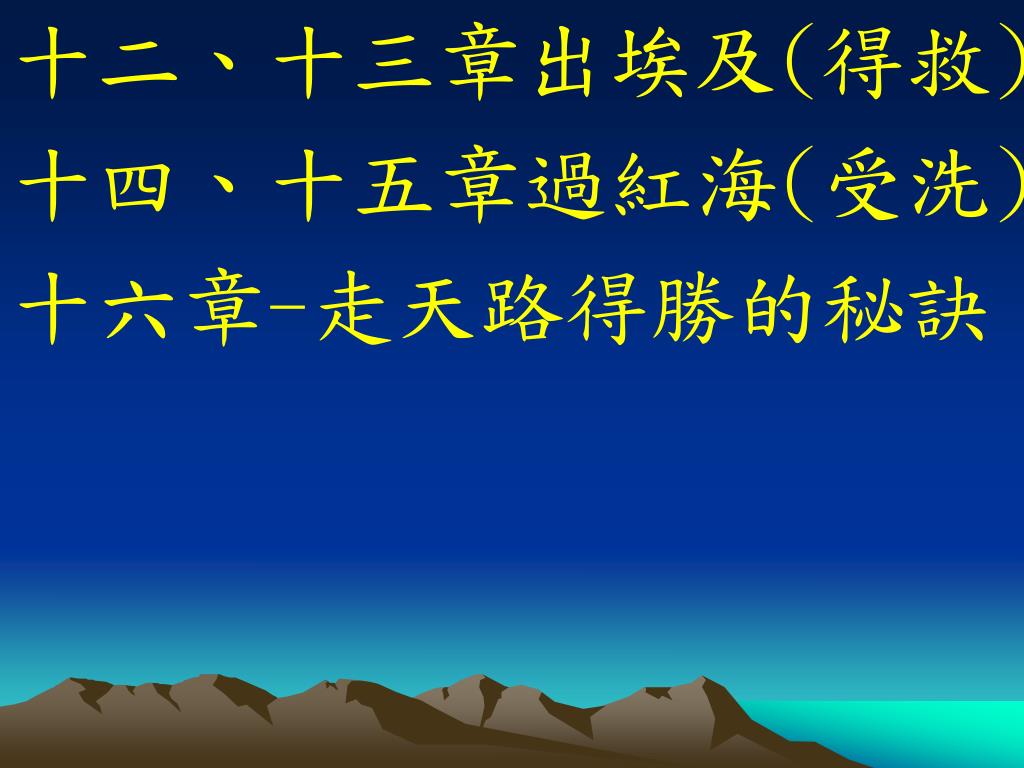 十二、十三章出埃及(得救)
十四、十五章過紅海(受洗)
十六章–走天路得勝的秘訣